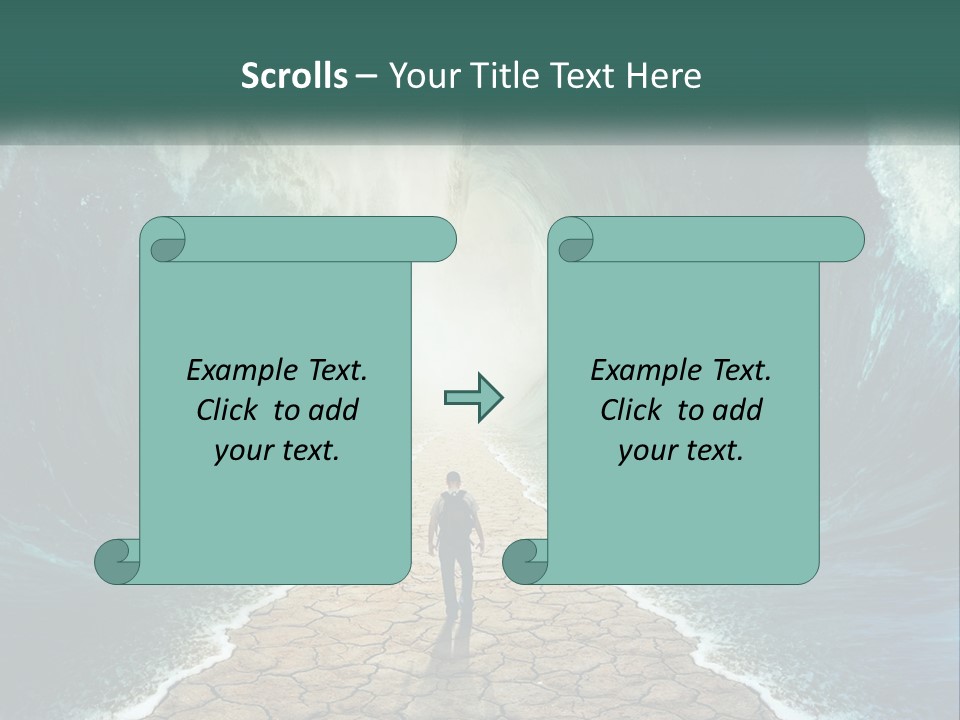 Scrolls – Your Title Text Here

Example Text. Click to add your text.

Example Text. Click to add your text.